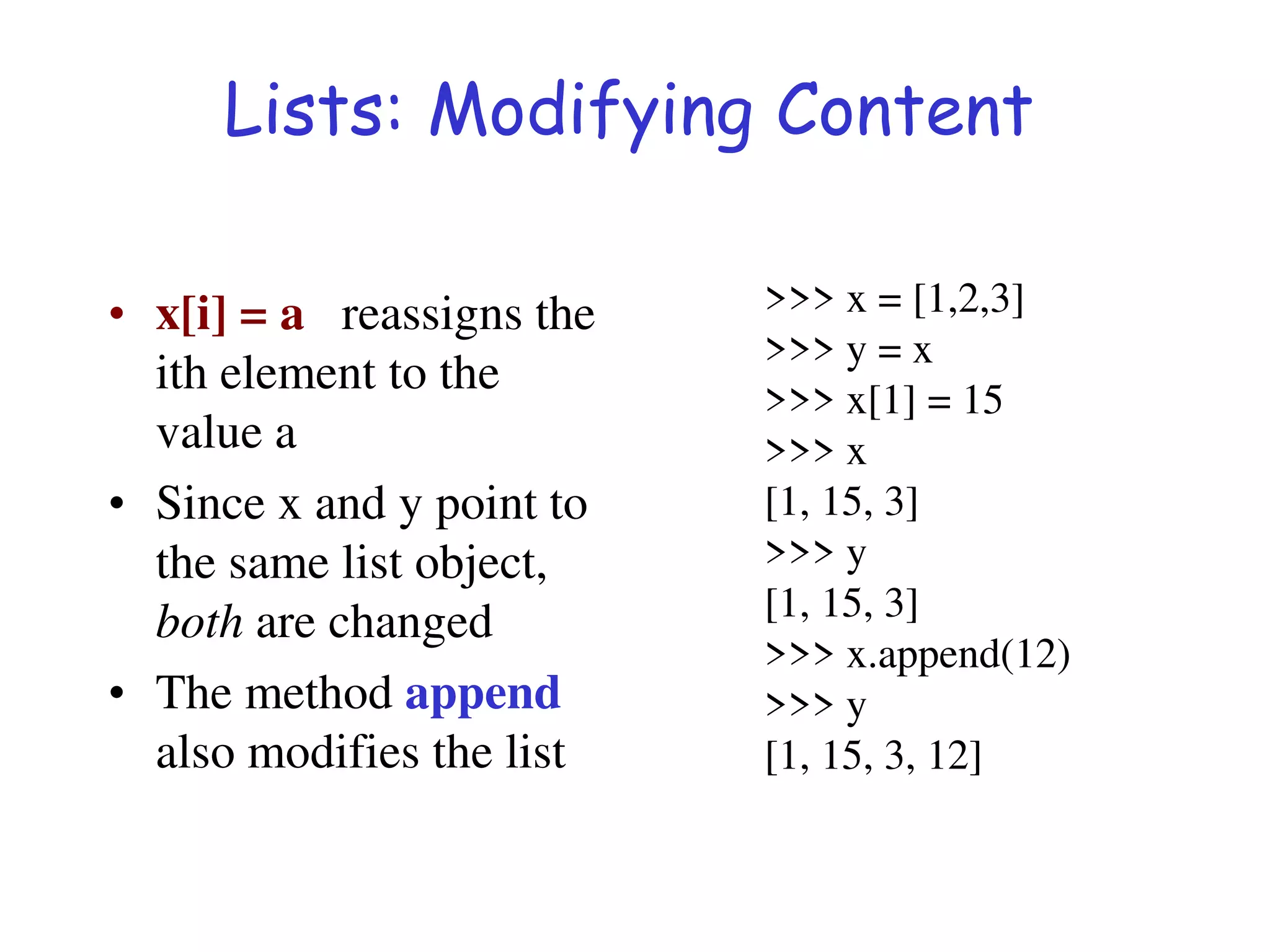 Lists: Modifying Content

• x[i] = a reassigns the ith element to the value a
• Since x and y point to the same list object, both are changed
• The method append also modifies the list

>>> x = [1,2,3]
>>> y = x
>>> x[1] = 15
>>> x
[1, 15, 3]
>>> y
[1, 15, 3]
>>> x.append(12)
>>> y
[1, 15, 3, 12]